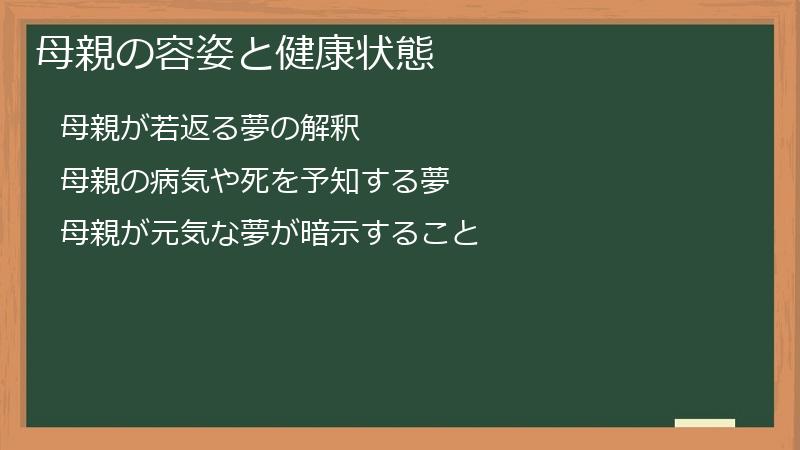 母親の容姿と健康状態

母親が若返る夢の解釈

母親の病気や死を予知する夢

母親が元気な夢が暗示すること